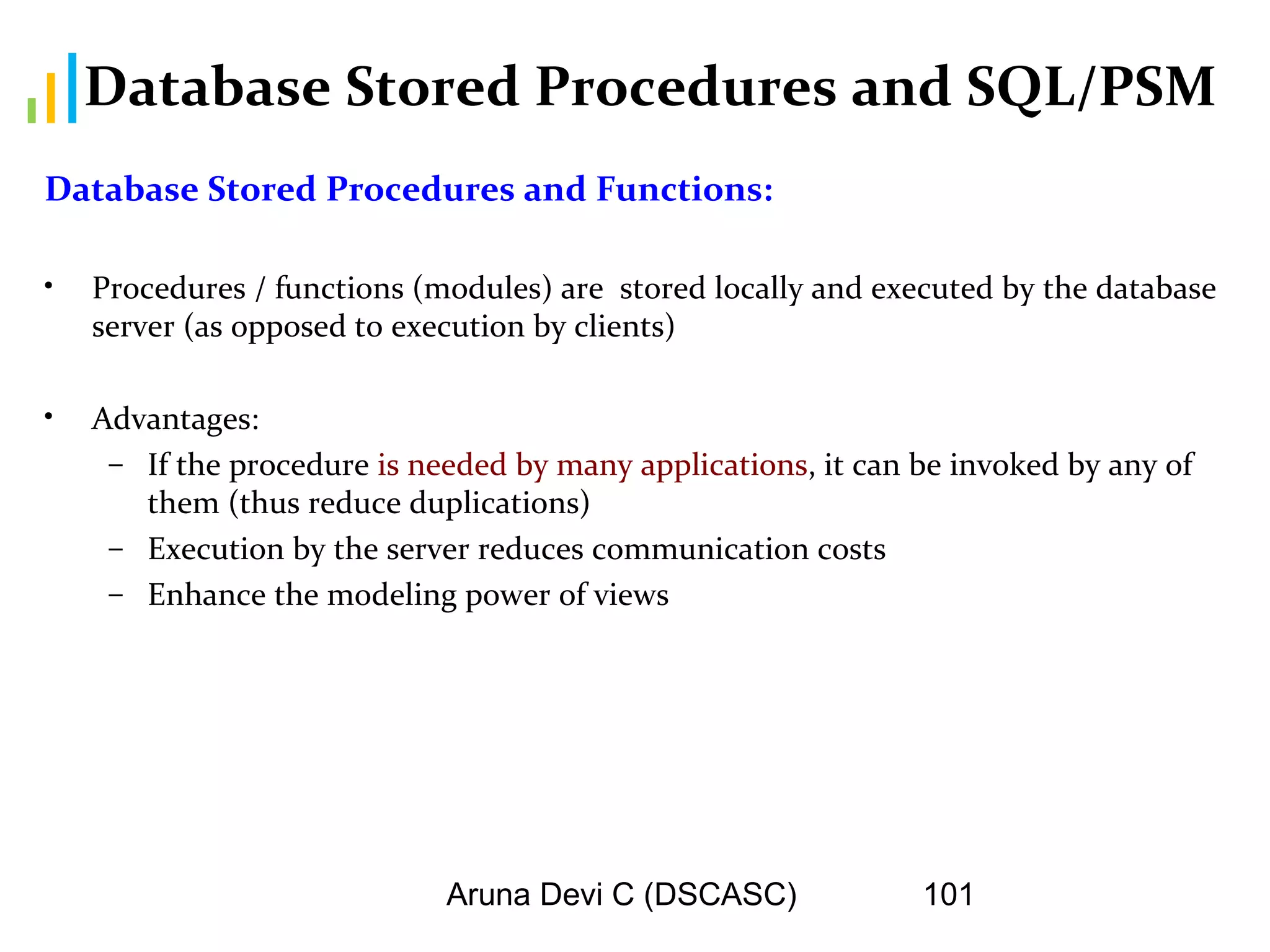 Database Stored Procedures and SQL/PSM

Database Stored Procedures and Functions:

• Procedures / functions (modules) are stored locally and executed by the database server (as opposed to execution by clients)

• Advantages:
– If the procedure is needed by many applications, it can be invoked by any of them (thus reduce duplications)
– Execution by the server reduces communication costs
– Enhance the modeling power of views

Aruna Devi C (DSCASC) 101